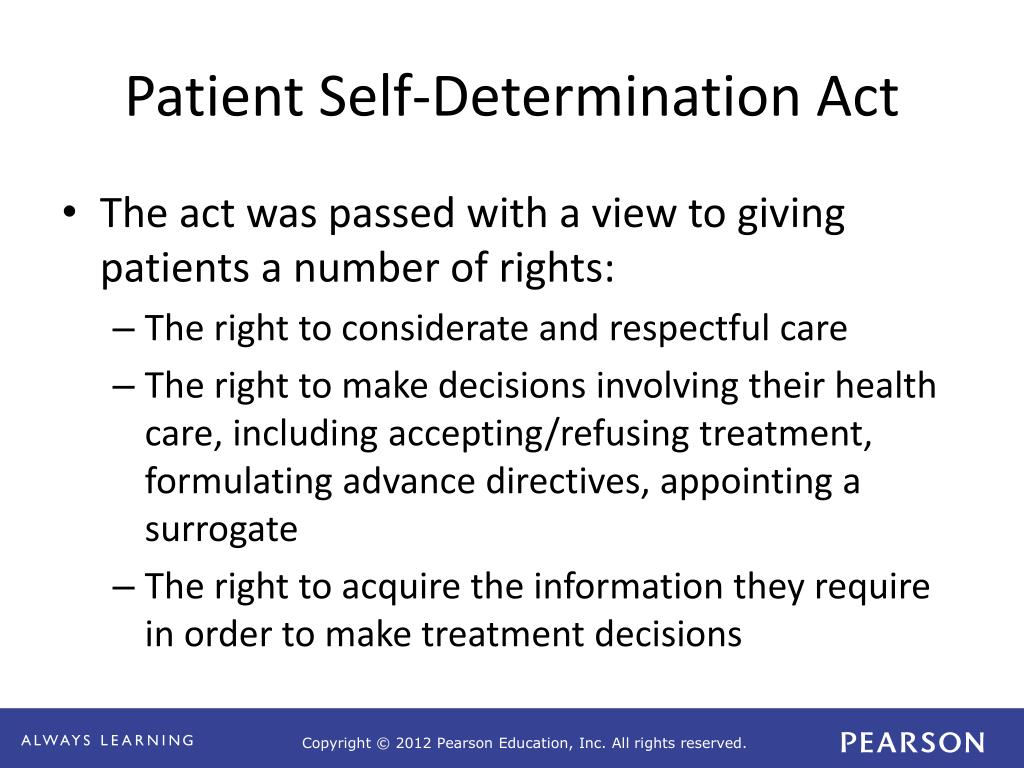 Patient Self-Determination Act

• The act was passed with a view to giving patients a number of rights:
– The right to considerate and respectful care
– The right to make decisions involving their health care, including accepting/refusing treatment, formulating advance directives, appointing a surrogate
– The right to acquire the information they require in order to make treatment decisions

ALWAYS LEARNING

Copyright © 2012 Pearson Education, Inc. All rights reserved.

PEARSON